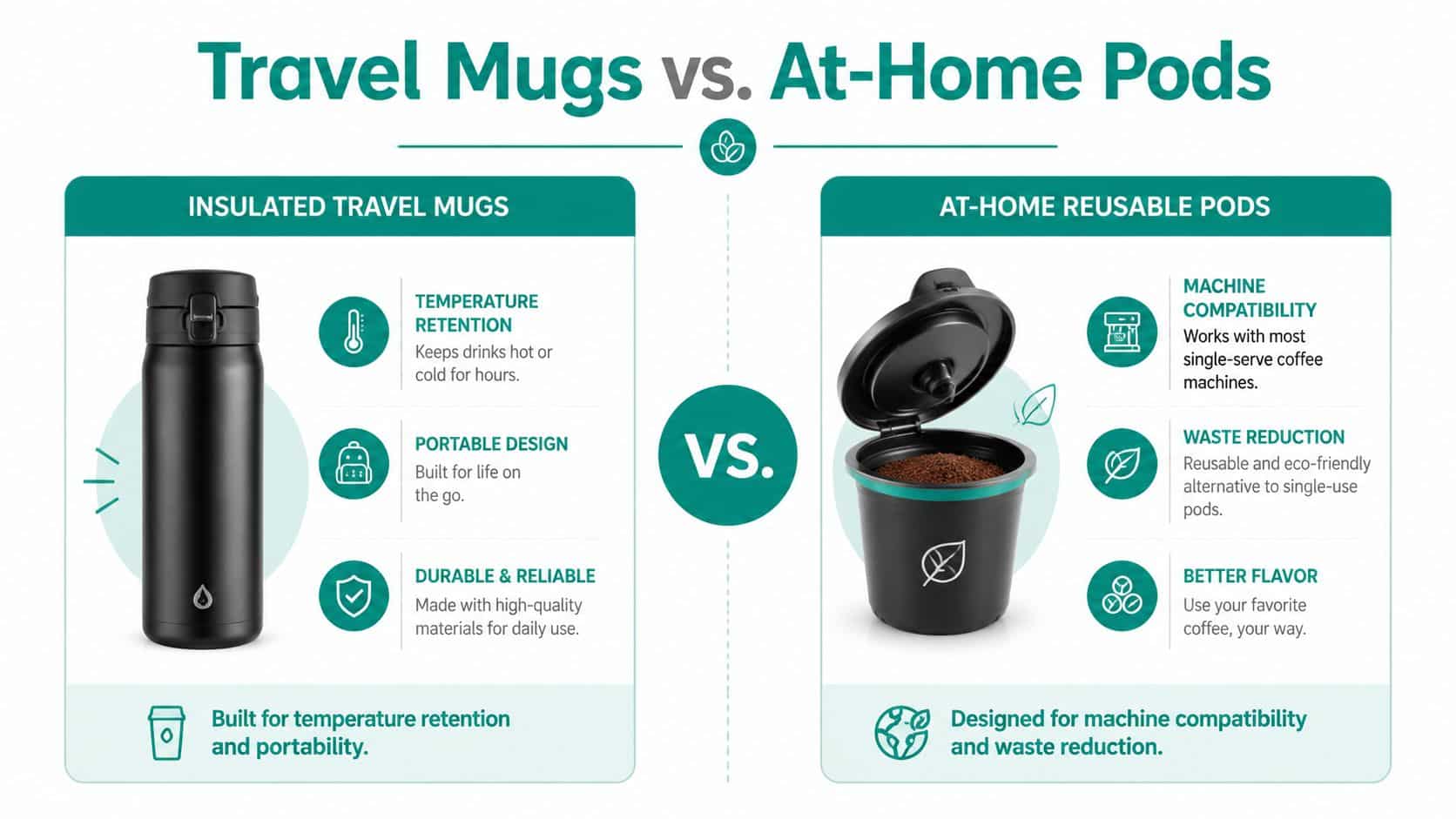 Travel Mugs vs. At-Home Pods

INSULATED TRAVEL MUGS

TEMPERATURE RETENTION
Keeps drinks hot or cold for hours.

PORTABLE DESIGN
Built for life on the go.

DURABLE & RELIABLE
Made with high-quality materials for daily use.

Built for temperature retention and portability.

VS.

AT-HOME REUSABLE PODS

MACHINE COMPATIBILITY
Works with most single-serve coffee machines.

WASTE REDUCTION
Reusable and eco-friendly alternative to single-use pods.

BETTER FLAVOR
Use your favorite coffee, your way.

Designed for machine compatibility and waste reduction.